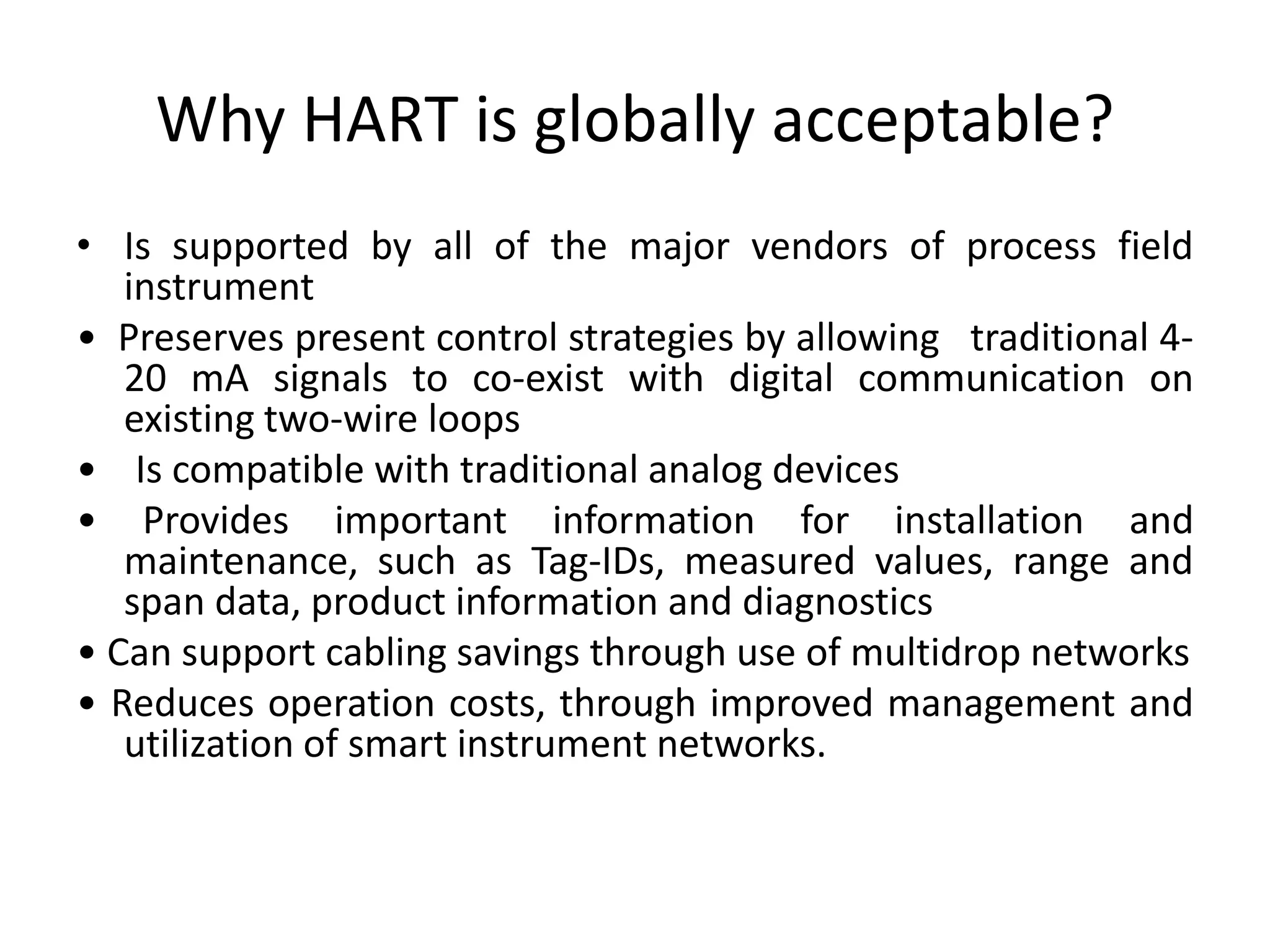 Why HART is globally acceptable?

• Is supported by all of the major vendors of process field instrument
• Preserves present control strategies by allowing traditional 4-20 mA signals to co-exist with digital communication on existing two-wire loops
• Is compatible with traditional analog devices
• Provides important information for installation and maintenance, such as Tag-IDs, measured values, range and span data, product information and diagnostics
• Can support cabling savings through use of multidrop networks
• Reduces operation costs, through improved management and utilization of smart instrument networks.